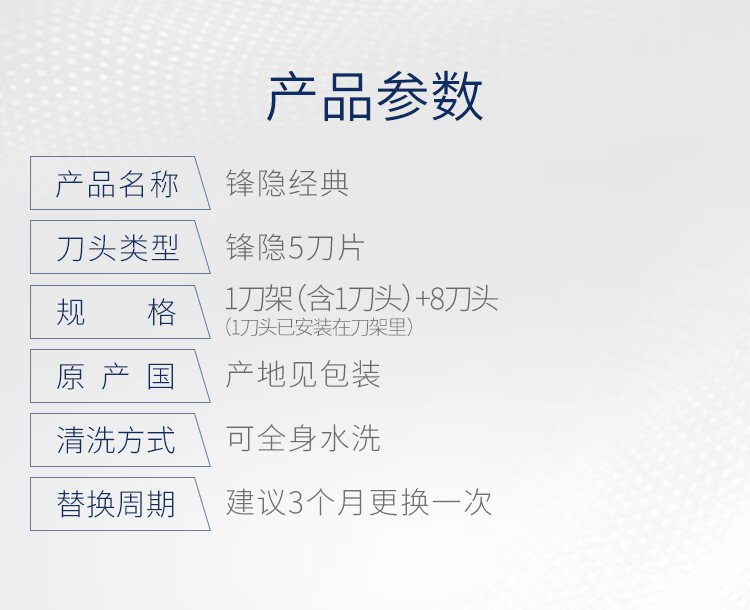 产品参数

| 产品名称 | 锋隐经典 |
|---|---|
| 刀头类型 | 锋隐5刀片 |
| 规　　格 | 1刀架（含1刀头）+8刀头 （1刀头已安装在刀架里） |
| 原 产 国 | 产地见包装 |
| 清洗方式 | 可全身水洗 |
| 替换周期 | 建议3个月更换一次 |